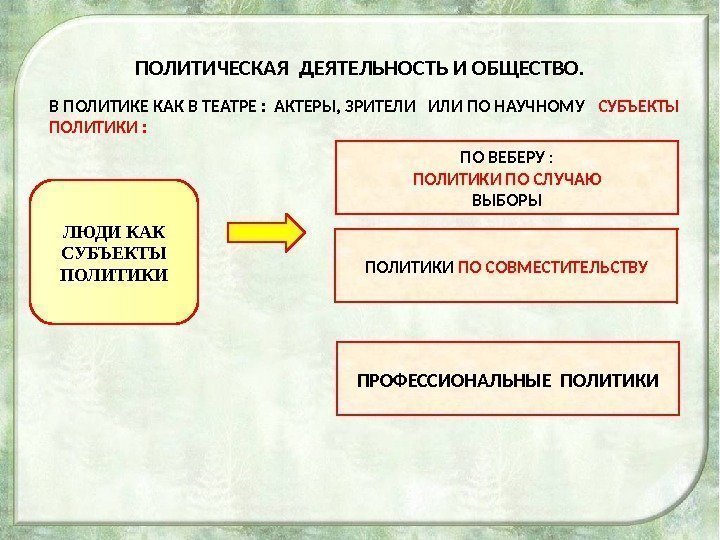 ПОЛИТИЧЕСКАЯ ДЕЯТЕЛЬНОСТЬ И ОБЩЕСТВО.

В ПОЛИТИКЕ КАК В ТЕАТРЕ : АКТЕРЫ, ЗРИТЕЛИ ИЛИ ПО НАУЧНОМУ СУБЪЕКТЫ ПОЛИТИКИ :

ЛЮДИ КАК СУБЪЕКТЫ ПОЛИТИКИ

ПО ВЕБЕРУ :
ПОЛИТИКИ ПО СЛУЧАЮ
ВЫБОРЫ

ПОЛИТИКИ ПО СОВМЕСТИТЕЛЬСТВУ

ПРОФЕССИОНАЛЬНЫЕ ПОЛИТИКИ